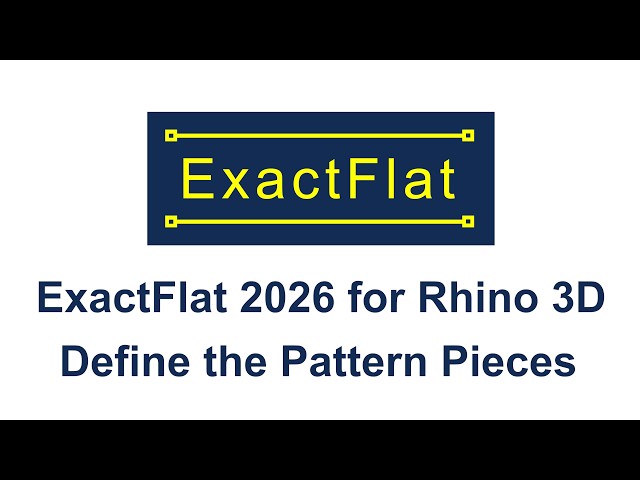 ExactFlat

ExactFlat 2026 for Rhino 3D
Define the Pattern Pieces